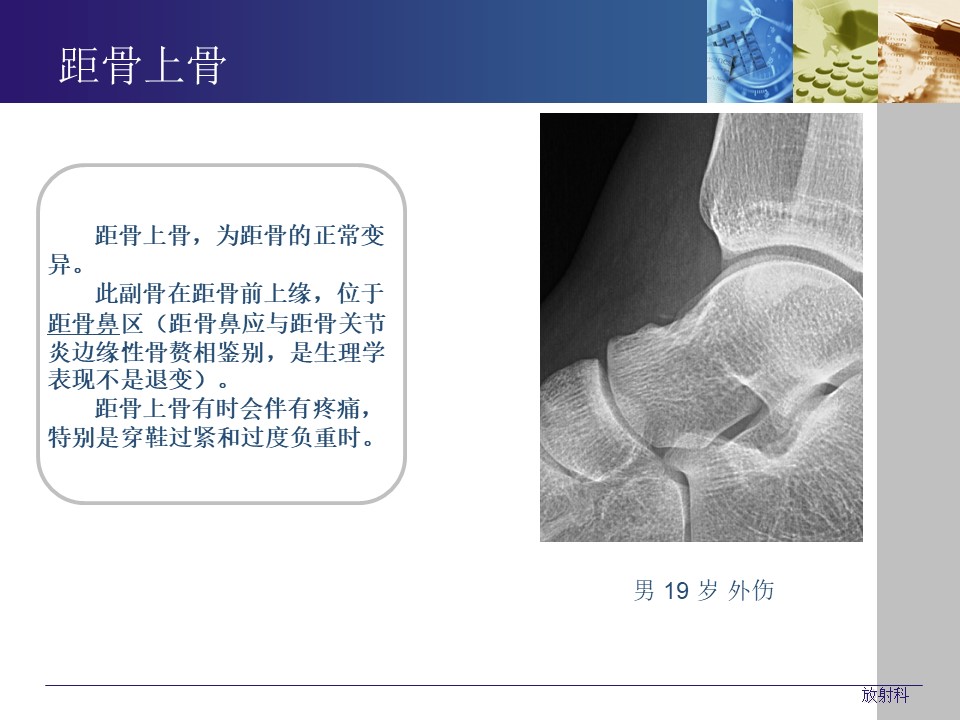 距骨上骨

距骨上骨，为距骨的正常变异。

此副骨在距骨前上缘，位于距骨鼻区（距骨鼻应与距骨关节炎边缘性骨赘相鉴别，是生理学表现不是退变）。

距骨上骨有时会伴有疼痛，特别是穿鞋过紧和过度负重时。

男 19 岁 外伤

放射科